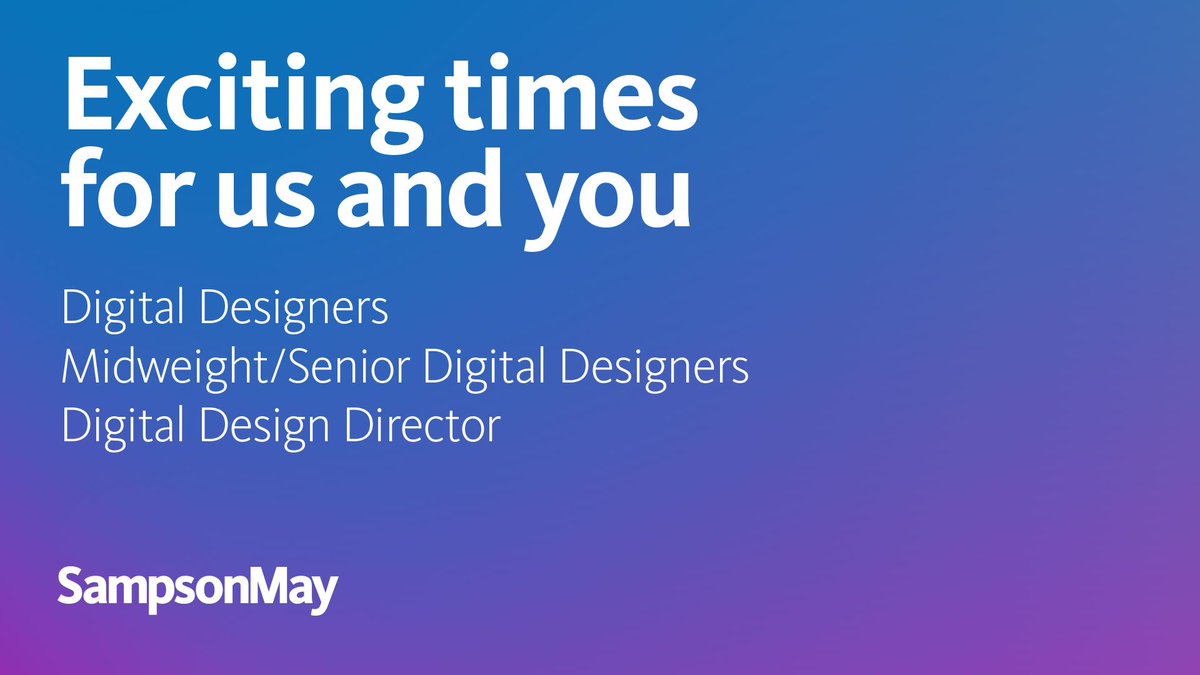 Exciting times for us and you

Digital Designers
Midweight/Senior Digital Designers
Digital Design Director

SampsonMay